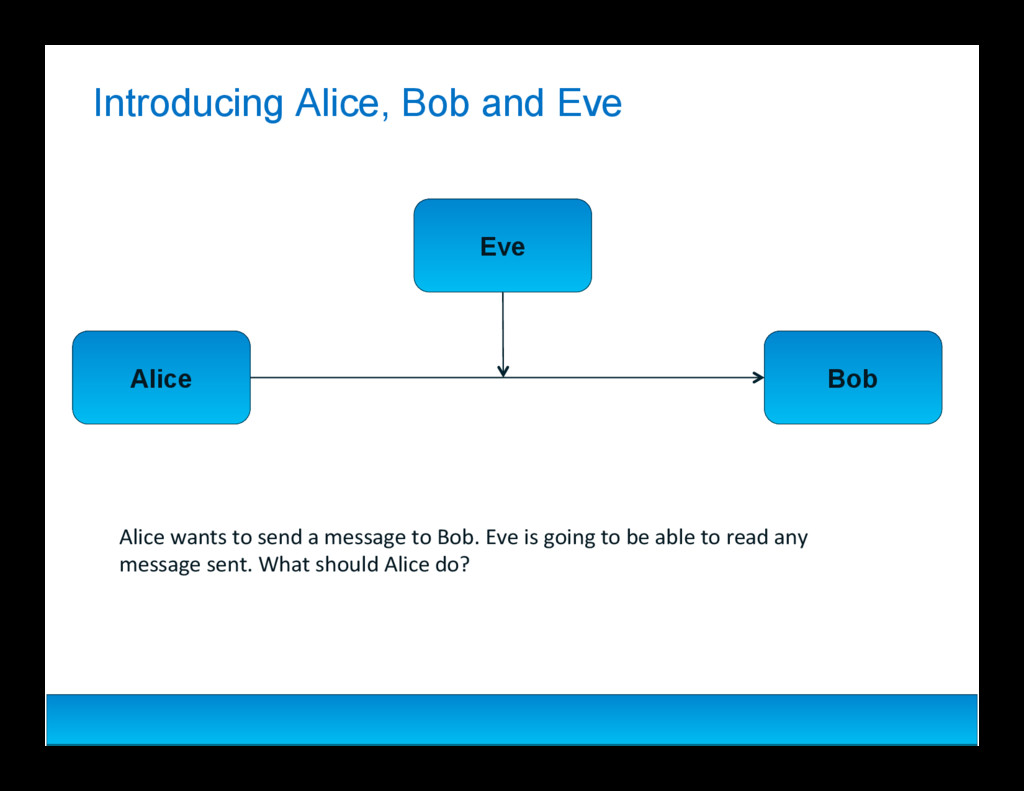 Introducing Alice, Bob and Eve

Eve

Alice

Bob

Alice wants to send a message to Bob. Eve is going to be able to read any message sent. What should Alice do?